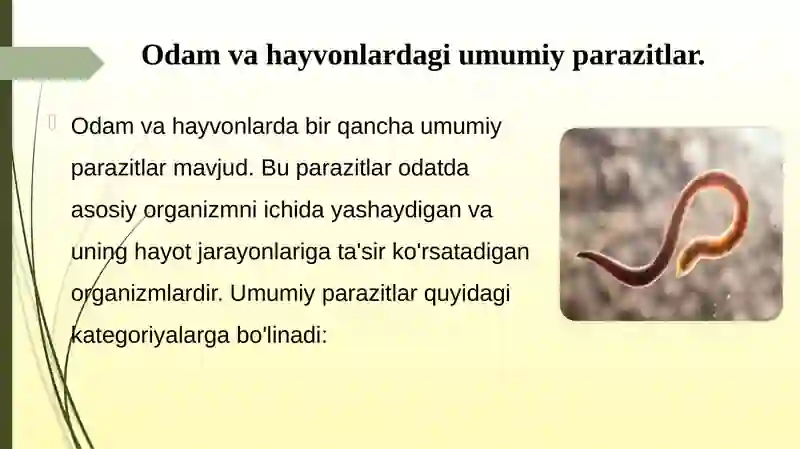 Odam va hayvonlardagi umumiy parazitlar.

Odam va hayvonlarda bir qancha umumiy parazitlar mavjud. Bu parazitlar odatda asosiy organizmni ichida yashaydigan va uning hayot jarayonlariga ta'sir ko'rsatadigan organizmlardir. Umumiy parazitlar quyidagi kategoriyalarga bo'linadi: